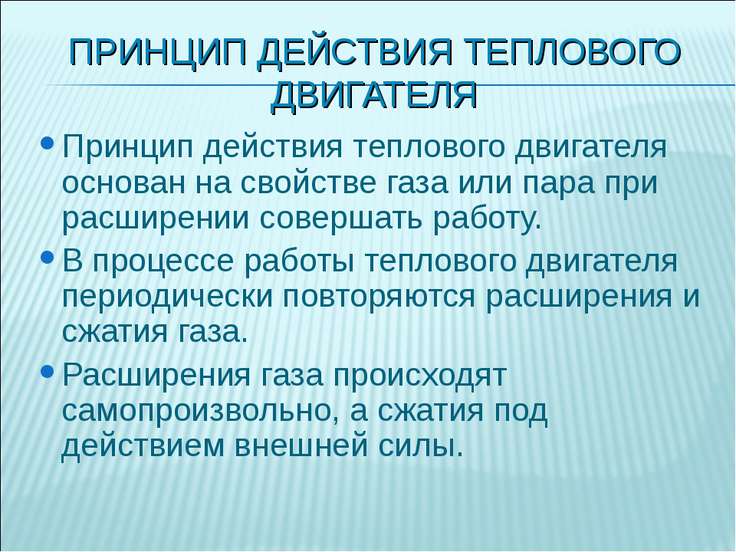 ПРИНЦИП ДЕЙСТВИЯ ТЕПЛОВОГО ДВИГАТЕЛЯ

• Принцип действия теплового двигателя основан на свойстве газа или пара при расширении совершать работу.

• В процессе работы теплового двигателя периодически повторяются расширения и сжатия газа.

• Расширения газа происходят самопроизвольно, а сжатия под действием внешней силы.